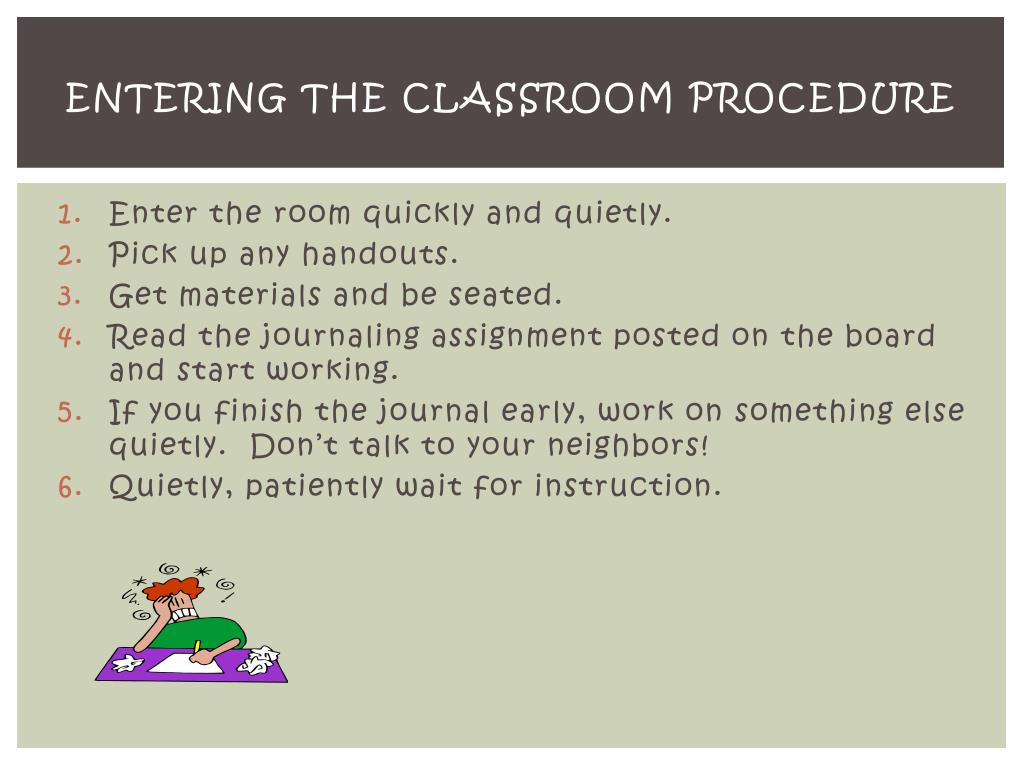 ENTERING THE CLASSROOM PROCEDURE

1. Enter the room quickly and quietly.
2. Pick up any handouts.
3. Get materials and be seated.
4. Read the journaling assignment posted on the board and start working.
5. If you finish the journal early, work on something else quietly. Don't talk to your neighbors!
6. Quietly, patiently wait for instruction.